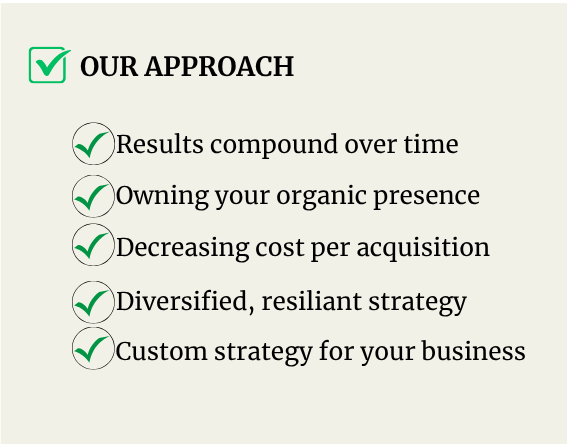 OUR APPROACH

Results compound over time

Owning your organic presence

Decreasing cost per acquisition

Diversified, resiliant strategy

Custom strategy for your business